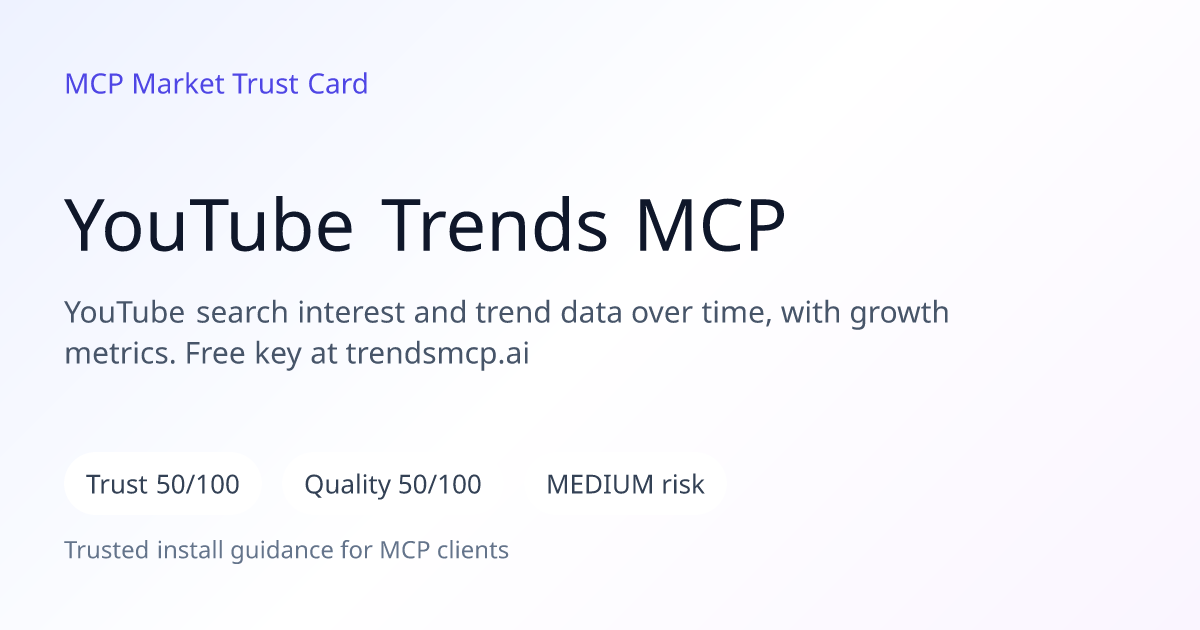 MCP Market Trust Card

YouTube Trends MCP

YouTube search interest and trend data over time, with growth metrics. Free key at trendsmcp.ai

Trust 50/100

Quality 50/100

MEDIUM risk

Trusted install guidance for MCP clients